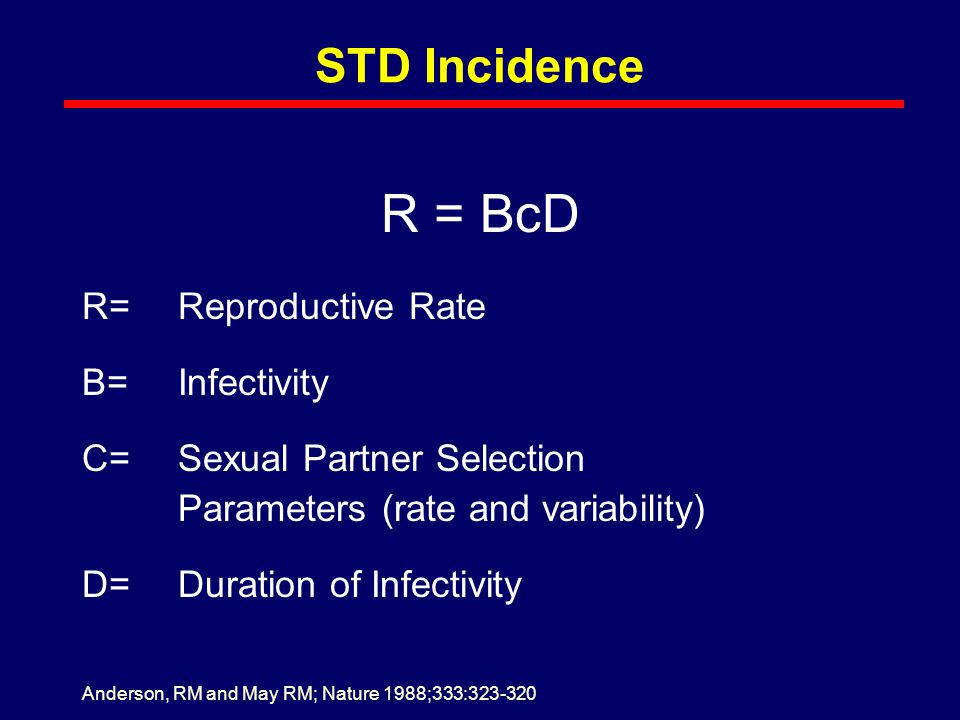 STD Incidence

R = BcD

R= Reproductive Rate

B= Infectivity

C= Sexual Partner Selection Parameters (rate and variability)

D= Duration of Infectivity

Anderson, RM and May RM; Nature 1988;333:323-320